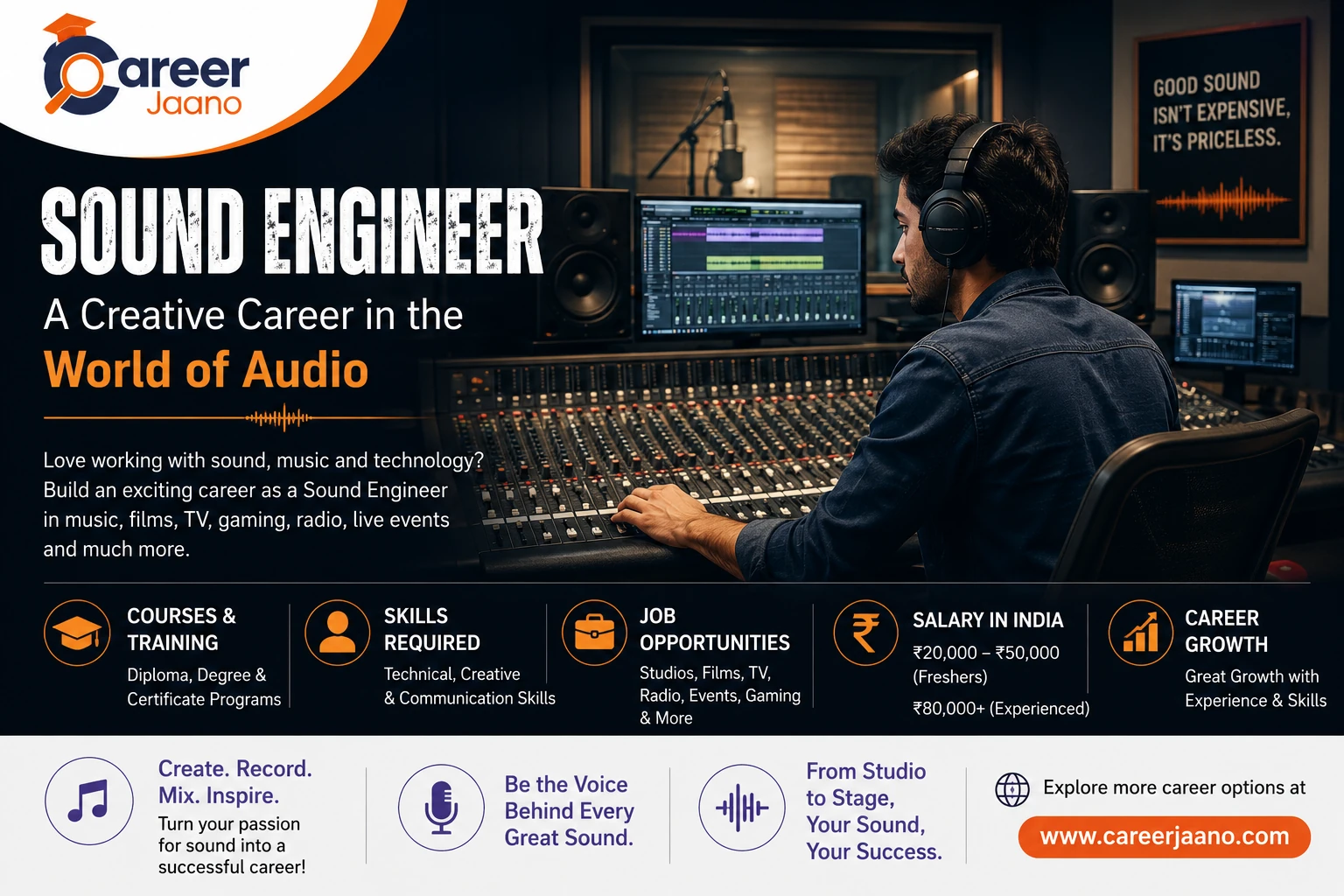 Career Jaano

GOOD SOUND ISN'T EXPENSIVE, IT'S PRICELESS.

SOUND ENGINEER

A Creative Career in the World of Audio

Love working with sound, music and technology? Build an exciting career as a Sound Engineer in music, films, TV, gaming, radio, live events and much more.

COURSES & TRAINING
Diploma, Degree & Certificate Programs

SKILLS REQUIRED
Technical, Creative & Communication Skills

JOB OPPORTUNITIES
Studios, Films, TV, Radio, Events, Gaming & More

SALARY IN INDIA
₹20,000 – ₹50,000 (Freshers)
₹80,000+ (Experienced)

CAREER GROWTH
Great Growth with Experience & Skills

Create. Record. Mix. Inspire.
Turn your passion for sound into a successful career!

Be the Voice Behind Every Great Sound.

From Studio to Stage, Your Sound, Your Success.

Explore more career options at
www.careerjaano.com